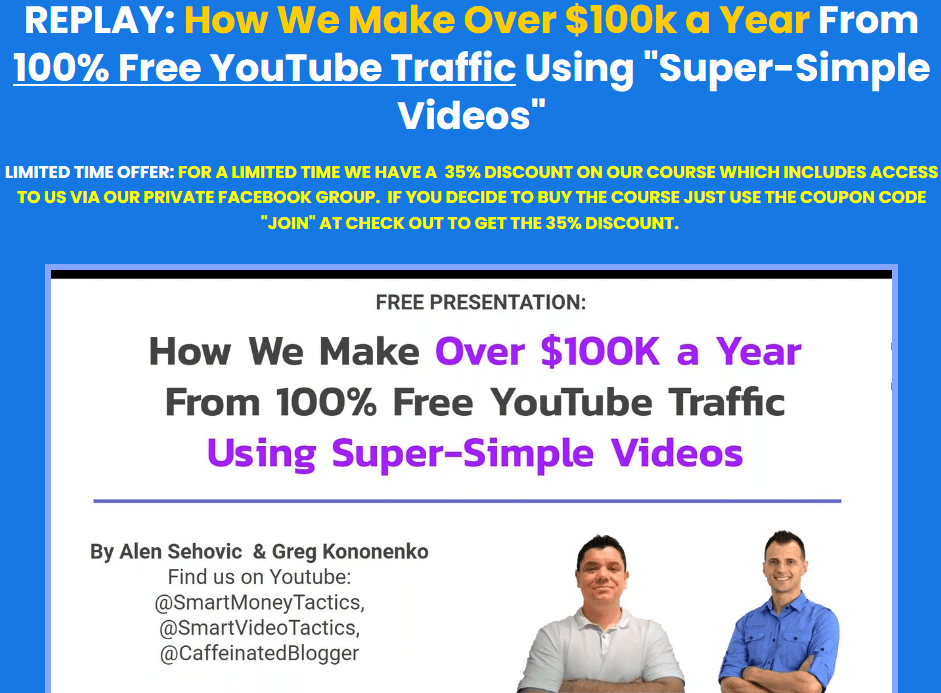 REPLAY: How We Make Over $100k a Year From 100% Free YouTube Traffic Using "Super-Simple Videos"

LIMITED TIME OFFER: FOR A LIMITED TIME WE HAVE A 35% DISCOUNT ON OUR COURSE WHICH INCLUDES ACCESS TO US VIA OUR PRIVATE FACEBOOK GROUP. IF YOU DECIDE TO BUY THE COURSE JUST USE THE COUPON CODE "JOIN" AT CHECK OUT TO GET THE 35% DISCOUNT.

FREE PRESENTATION:

How We Make Over $100K a Year From 100% Free YouTube Traffic Using Super-Simple Videos

By Alen Sehovic & Greg Kononenko
Find us on Youtube:
@SmartMoneyTactics,
@SmartVideoTactics,
@CaffeinatedBlogger